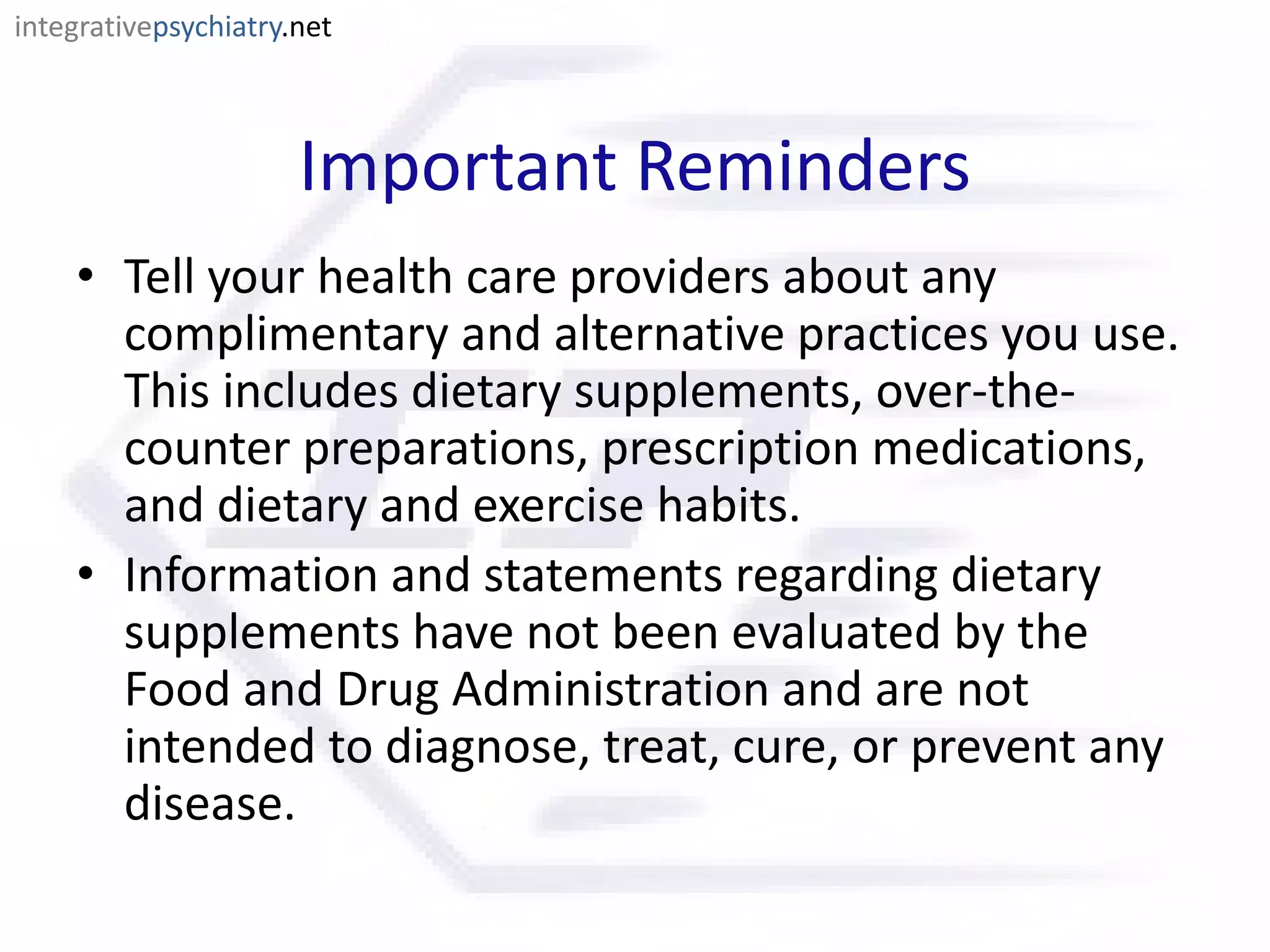 integrativepsychiatry.net

Important Reminders

• Tell your health care providers about any complimentary and alternative practices you use. This includes dietary supplements, over-the-counter preparations, prescription medications, and dietary and exercise habits.

• Information and statements regarding dietary supplements have not been evaluated by the Food and Drug Administration and are not intended to diagnose, treat, cure, or prevent any disease.